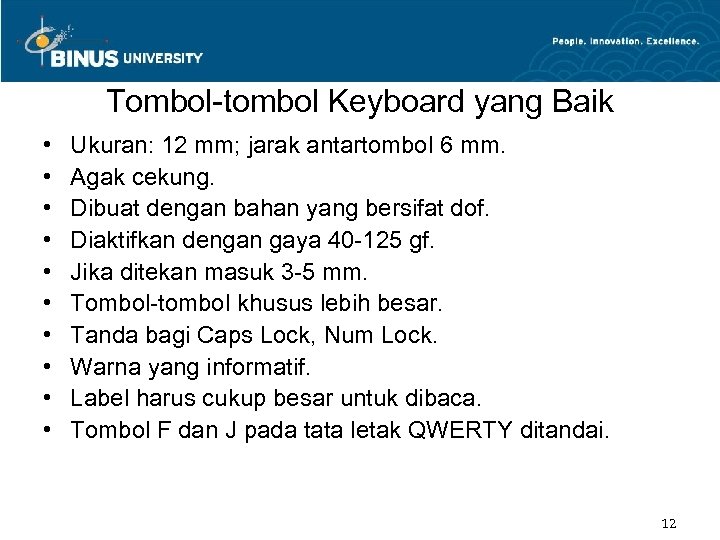 BINUS UNIVERSITY

People. Innovation. Excellence.

Tombol-tombol Keyboard yang Baik

• Ukuran: 12 mm; jarak antartombol 6 mm.
• Agak cekung.
• Dibuat dengan bahan yang bersifat dof.
• Diaktifkan dengan gaya 40-125 gf.
• Jika ditekan masuk 3-5 mm.
• Tombol-tombol khusus lebih besar.
• Tanda bagi Caps Lock, Num Lock.
• Warna yang informatif.
• Label harus cukup besar untuk dibaca.
• Tombol F dan J pada tata letak QWERTY ditandai.

12